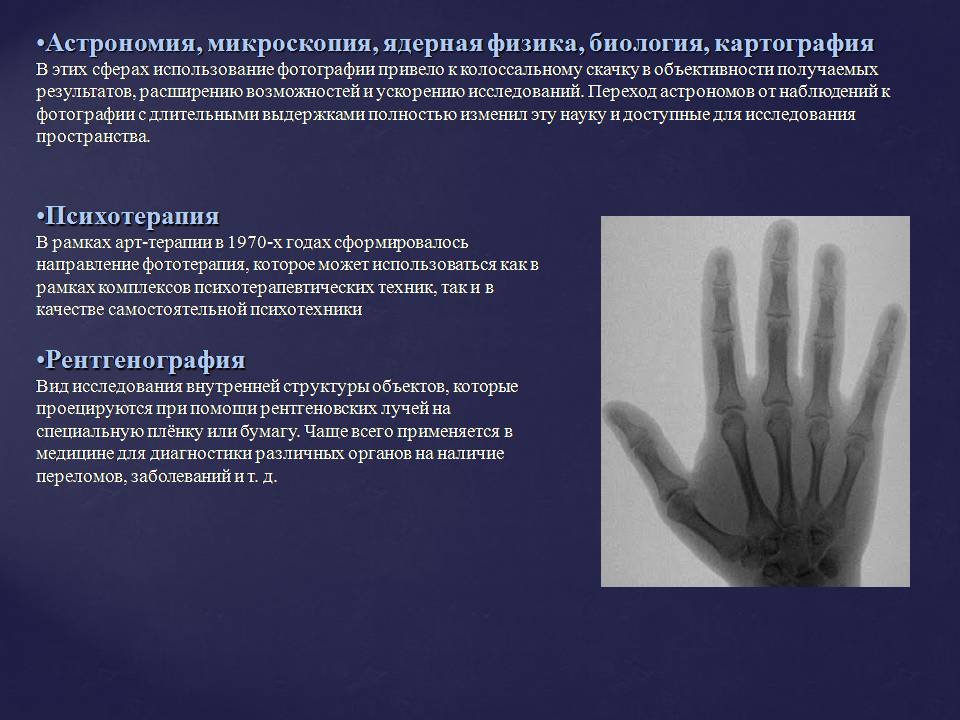 •Астрономия, микроскопия, ядерная физика, биология, картография
В этих сферах использование фотографии привело к колоссальному скачку в объективности получаемых результатов, расширению возможностей и ускорению исследований. Переход астрономов от наблюдений к фотографии с длительными выдержками полностью изменил эту науку и доступные для исследования пространства.

•Психотерапия
В рамках арт-терапии в 1970-х годах сформировалось направление фототерапия, которое может использоваться как в рамках комплексов психотерапевтических техник, так и в качестве самостоятельной психотехники

•Рентгенография
Вид исследования внутренней структуры объектов, которые проецируются при помощи рентгеновских лучей на специальную плёнку или бумагу. Чаще всего применяется в медицине для диагностики различных органов на наличие переломов, заболеваний и т. д.